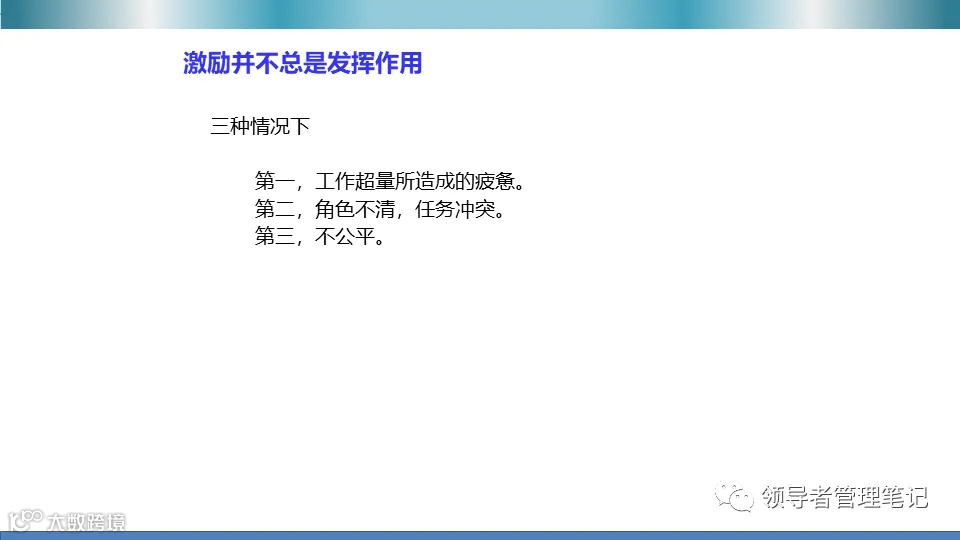 激励并不总是发挥作用

三种情况下

第一，工作超量所造成的疲惫。
第二，角色不清，任务冲突。
第三，不公平。

领导者管理笔记

大数跨境